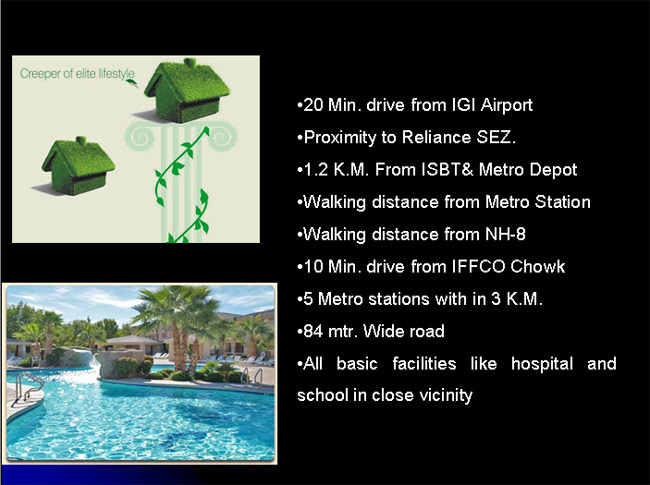 Creeper of elite lifestyle

•20 Min. drive from IGI Airport
•Proximity to Reliance SEZ.
•1.2 K.M. From ISBT& Metro Depot
•Walking distance from Metro Station
•Walking distance from NH-8
•10 Min. drive from IFFCO Chowk
•5 Metro stations with in 3 K.M.
•84 mtr. Wide road
•All basic facilities like hospital and school in close vicinity